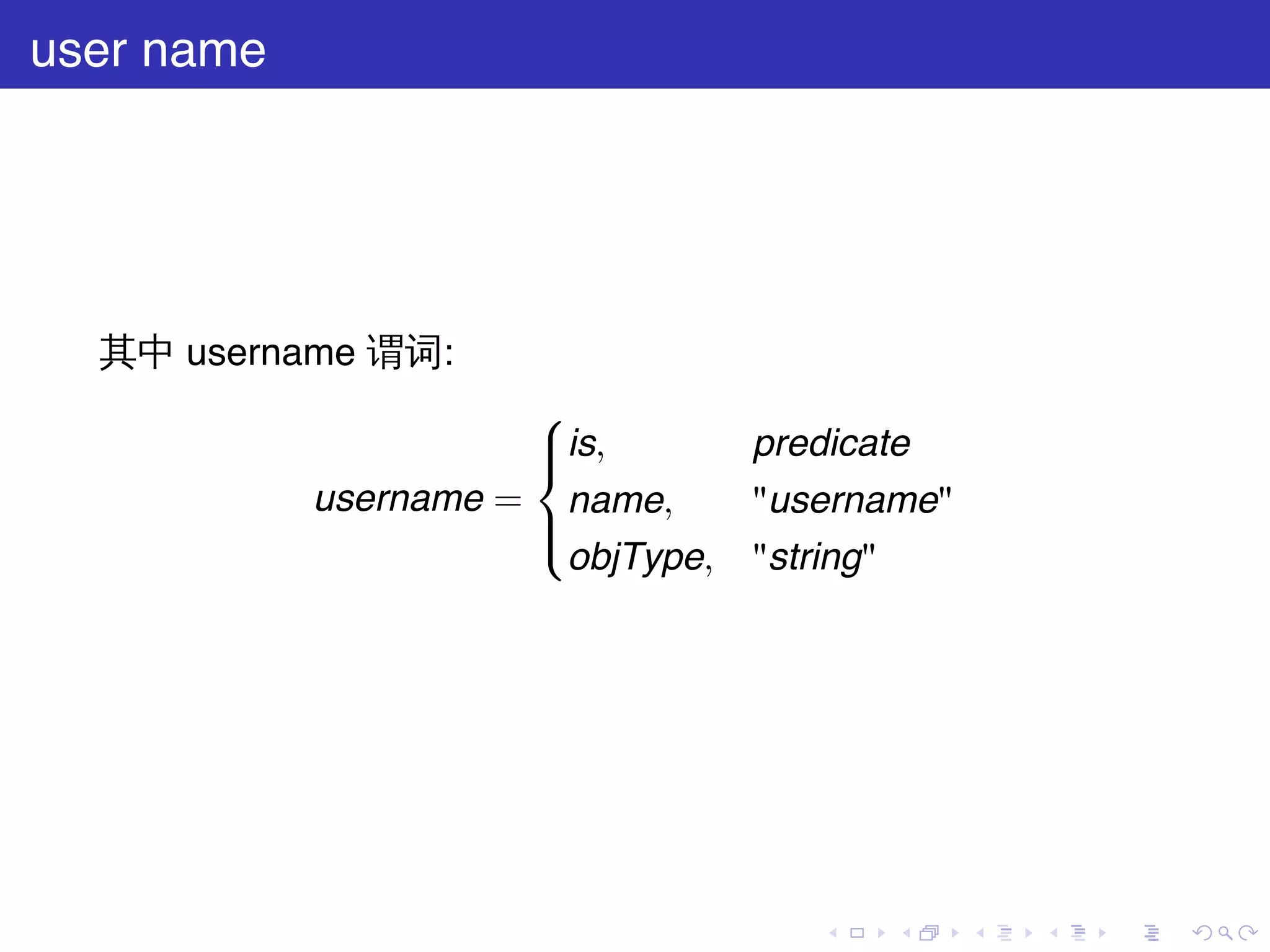 user name

其中 username 谓词:

$$username = \begin{cases} is, & predicate \\ name, & "username" \\ objType, & "string" \end{cases}$$